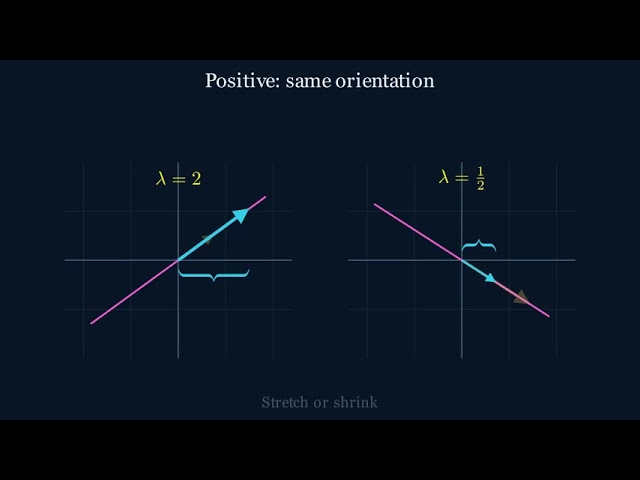 Positive: same orientation

$\lambda = 2$

$\lambda = \frac{1}{2}$

Stretch or shrink